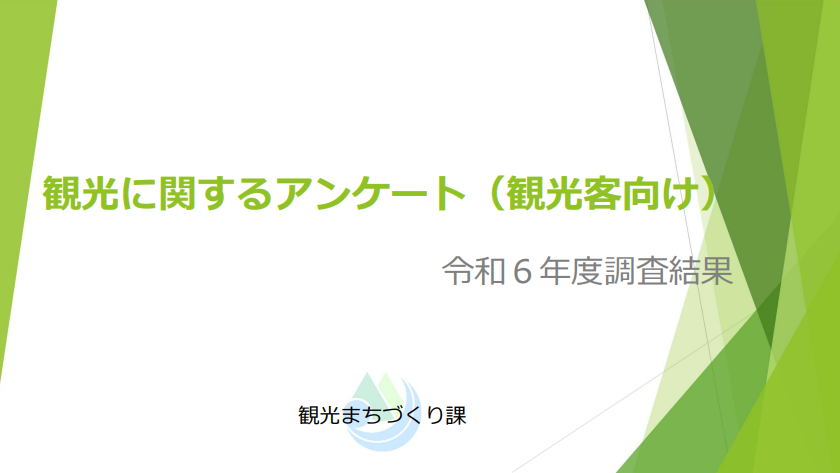 観光に関するアンケート（観光客向け）

令和６年度調査結果

観光まちづくり課